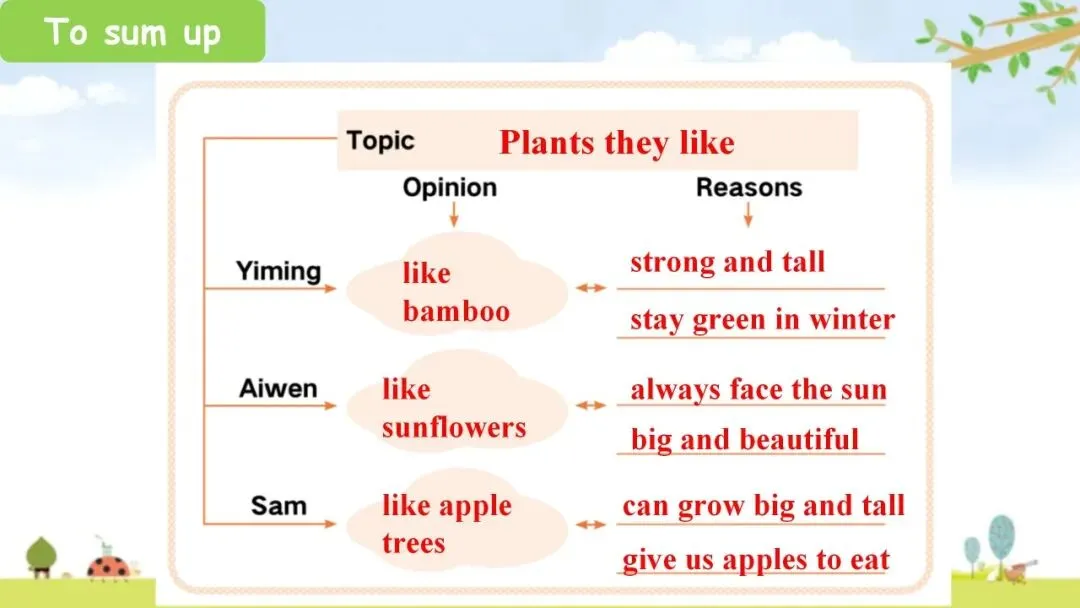 To sum up

Topic Plants they like

Opinion

Reasons

Yiming

like bamboo

strong and tall

stay green in winter

Aiwen

like sunflowers

always face the sun

big and beautiful

Sam

like apple trees

can grow big and tall

give us apples to eat